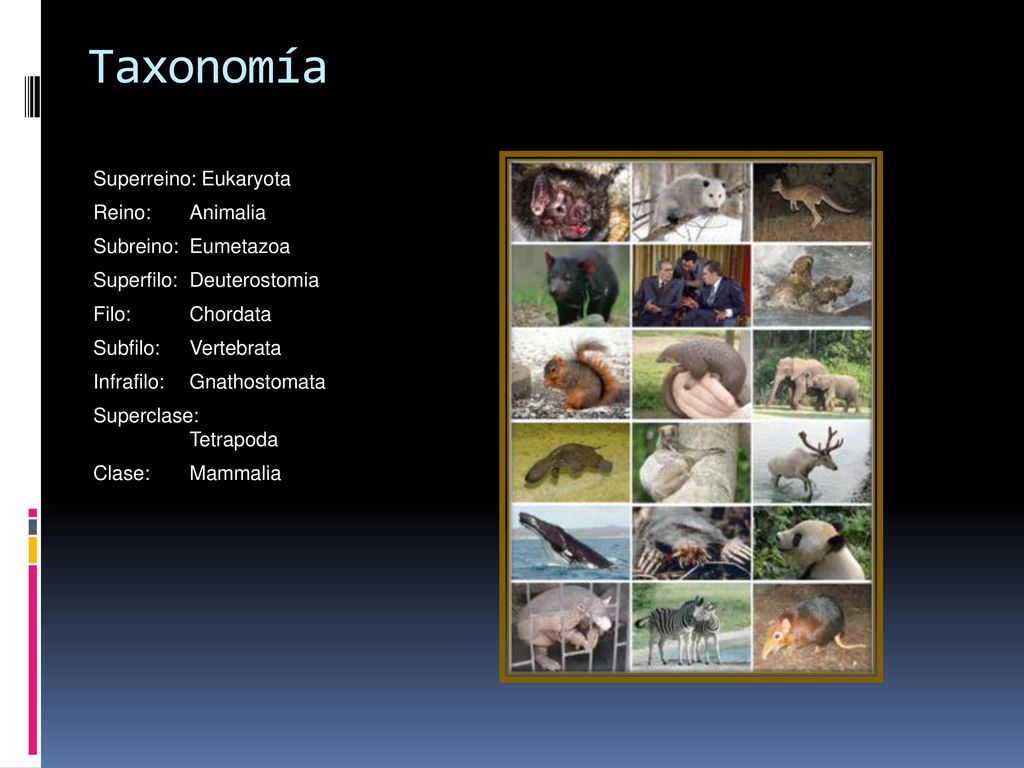 Taxonomía

Superreino: Eukaryota
Reino: Animalia
Subreino: Eumetazoa
Superfilo: Deuterostomia
Filo: Chordata
Subfilo: Vertebrata
Infrafilo: Gnathostomata
Superclase: Tetrapoda
Clase: Mammalia